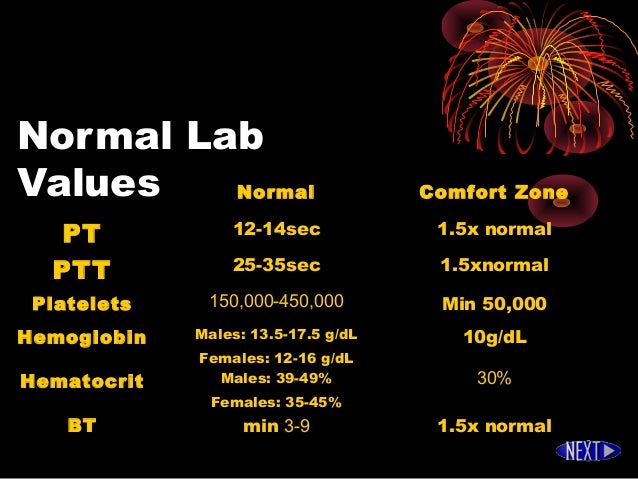 Normal Lab Values

|  | Normal | Comfort Zone |
|---|---|---|
| PT | 12-14sec | 1.5x normal |
| PTT | 25-35sec | 1.5xnormal |
| Platelets | 150,000-450,000 | Min 50,000 |
| Hemoglobin | Males: 13.5-17.5 g/dL Females: 12-16 g/dL | 10g/dL |
| Hematocrit | Males: 39-49% Females: 35-45% | 30% |
| BT | min 3-9 | 1.5x normal |

NEXT